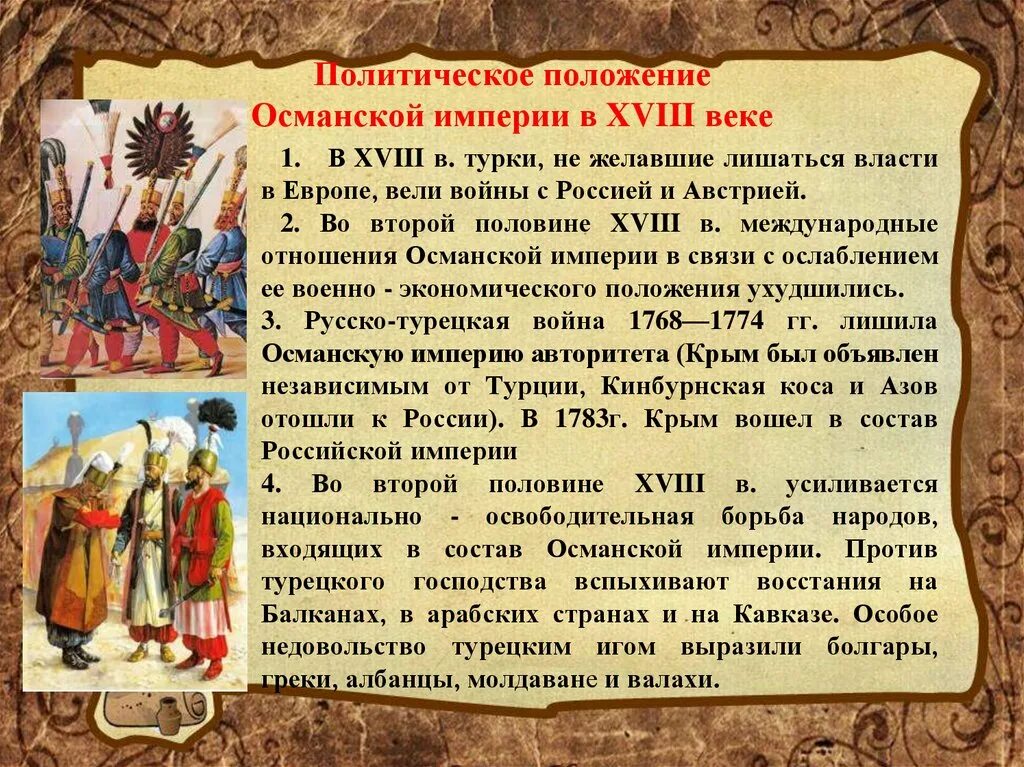 Политическое положение
Османской империи в XVIII веке

1. В XVIII в. турки, не желавшие лишаться власти в Европе, вели войны с Россией и Австрией.

2. Во второй половине XVIII в. международные отношения Османской империи в связи с ослаблением ее военно - экономического положения ухудшились.

3. Русско-турецкая война 1768—1774 гг. лишила Османскую империю авторитета (Крым был объявлен независимым от Турции, Кинбурнская коса и Азов отошли к России). В 1783г. Крым вошел в состав Российской империи

4. Во второй половине XVIII в. усиливается национально - освободительная борьба народов, входящих в состав Османской империи. Против турецкого господства вспыхивают восстания на Балканах, в арабских странах и на Кавказе. Особое недовольство турецким игом выразили болгары, греки, албанцы, молдаване и валахи.